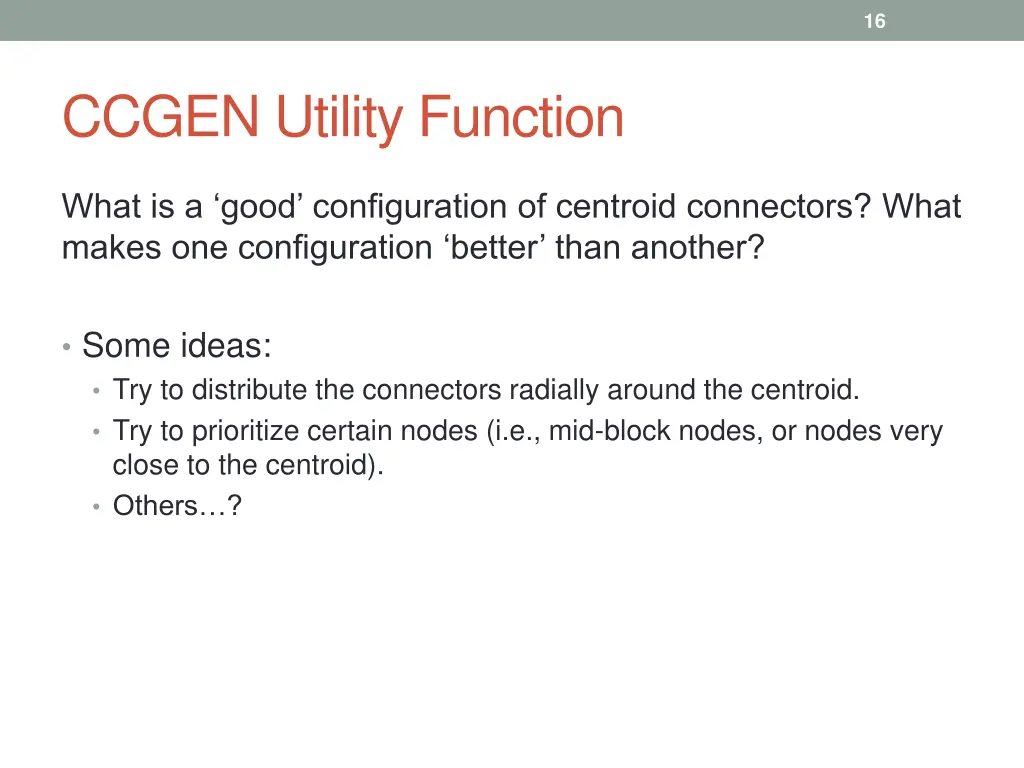 16

CCGEN Utility Function

What is a ‘good’ configuration of centroid connectors? What makes one configuration ‘better’ than another?

• Some ideas:
  • Try to distribute the connectors radially around the centroid.
  • Try to prioritize certain nodes (i.e., mid-block nodes, or nodes very close to the centroid).
  • Others…?